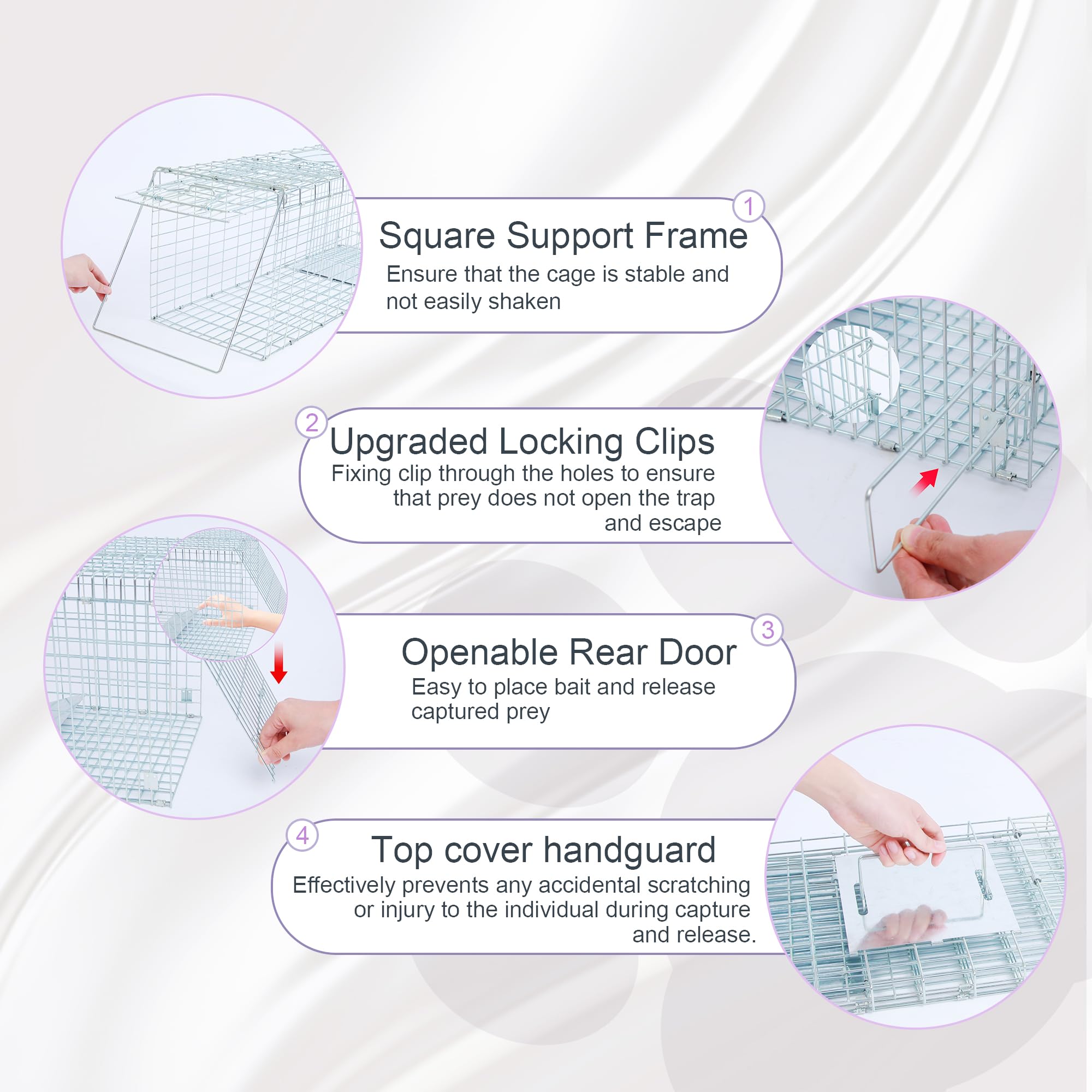 1
Square Support Frame
Ensure that the cage is stable and not easily shaken

2
Upgraded Locking Clips
Fixing clip through the holes to ensure that prey does not open the trap and escape

3
Openable Rear Door
Easy to place bait and release captured prey

4
Top cover handguard
Effectively prevents any accidental scratching or injury to the individual during capture and release.